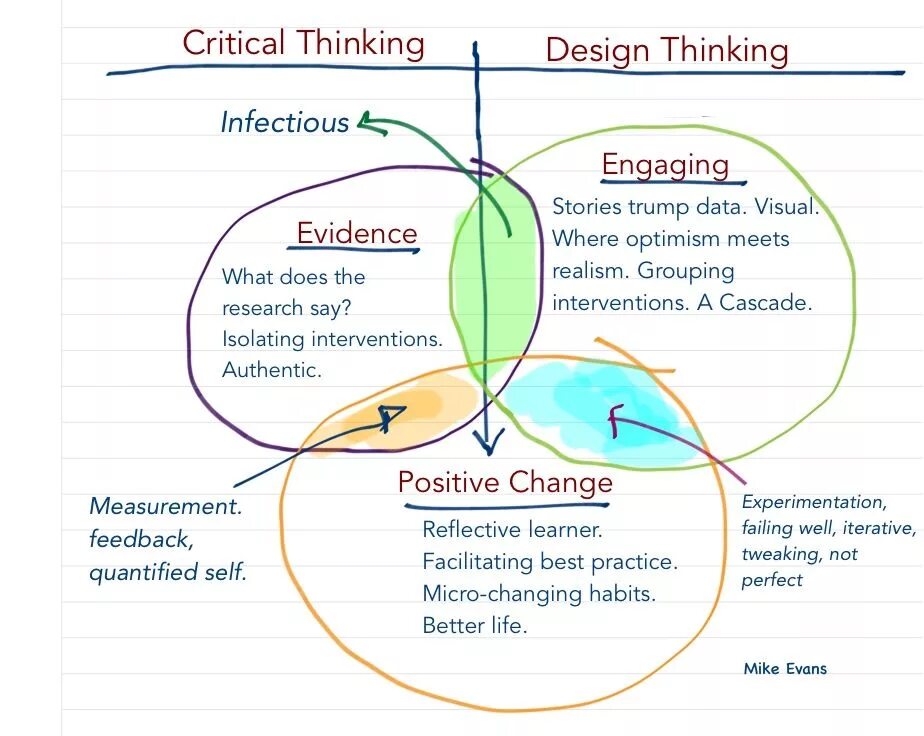 Critical Thinking

Design Thinking

Infectious

Engaging

Stories trump data. Visual. Where optimism meets realism. Grouping interventions. A Cascade.

Evidence

What does the research say? Isolating interventions. Authentic.

Positive Change

Reflective learner. Facilitating best practice. Micro-changing habits. Better life.

Measurement. feedback, quantified self.

Experimentation, failing well, iterative, tweaking, not perfect

Mike Evans